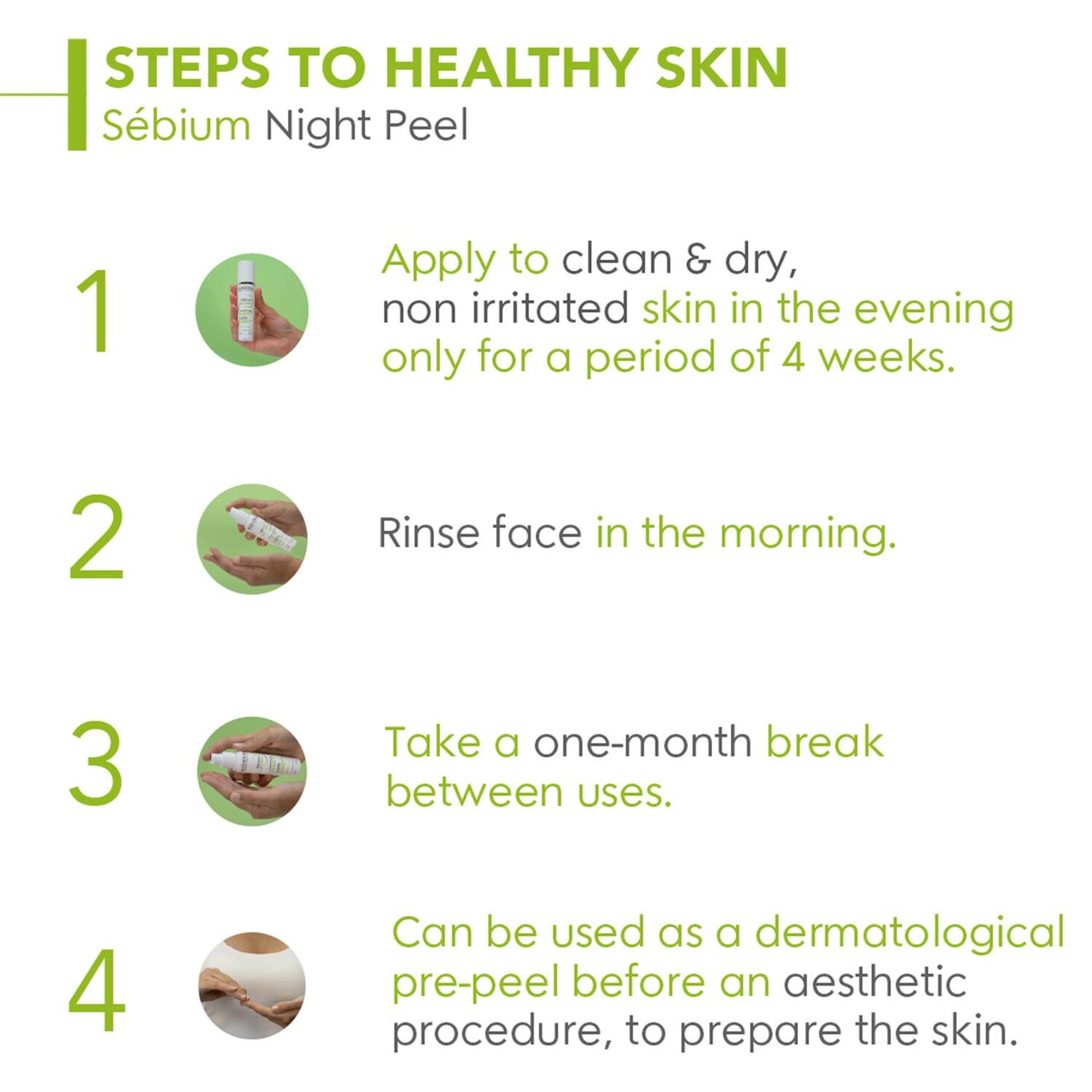 STEPS TO HEALTHY SKIN
Sébium Night Peel

1

Apply to clean & dry, non irritated skin in the evening only for a period of 4 weeks.

2

Rinse face in the morning.

3

Take a one-month break between uses.

4

Can be used as a dermatological pre-peel before an aesthetic procedure, to prepare the skin.